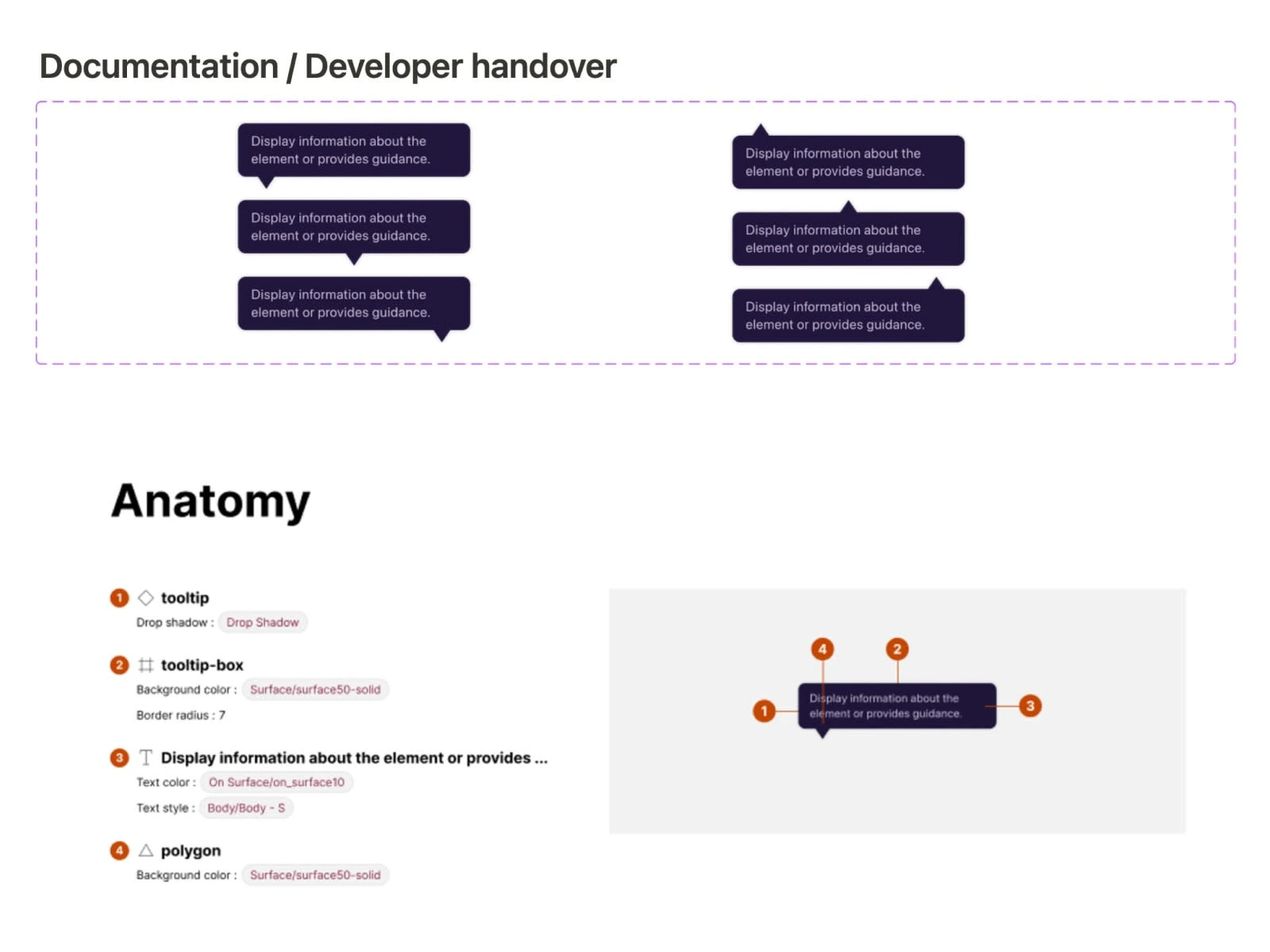 Documentation / Developer handover

Display information about the element or provides guidance.

Display information about the element or provides guidance.

Display information about the element or provides guidance.

Display information about the element or provides guidance.

Display information about the element or provides guidance.

Display information about the element or provides guidance.

Anatomy

1 tooltip
Drop shadow : Drop Shadow

2 tooltip-box
Background color : Surface/surface50-solid
Border radius : 7

3 Display information about the element or provides ...
Text color : On Surface/on_surface10
Text style : Body/Body - S

4 polygon
Background color : Surface/surface50-solid

4 2
1 Display information about the element or provides guidance. 3